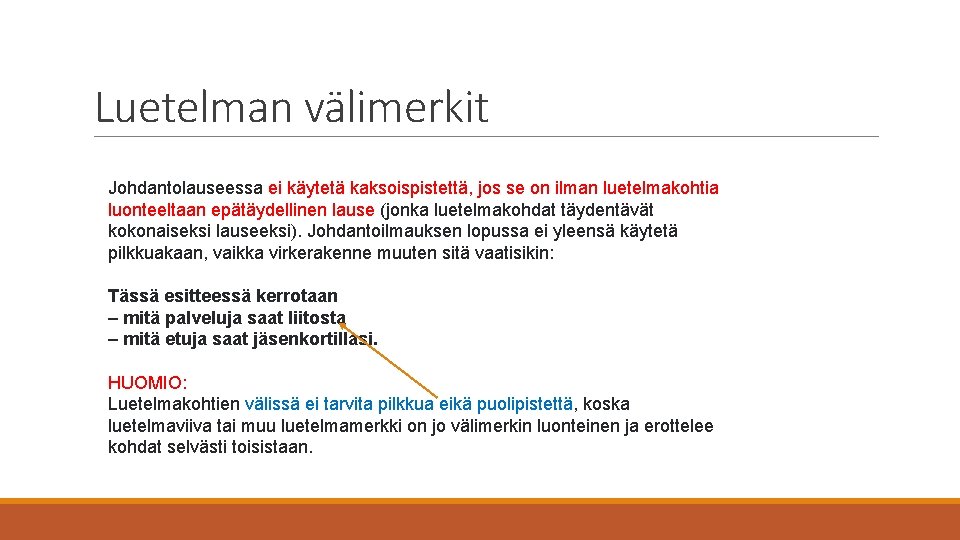 Luetelman välimerkit

Johdantolauseessa ei käytetä kaksoispistettä, jos se on ilman luetelmakohtia luonteeltaan epätäydellinen lause (jonka luetelmakohdat täydentävät kokonaiseksi lauseeksi). Johdantoilmauksen lopussa ei yleensä käytetä pilkkuakaan, vaikka virkerakenne muuten sitä vaatisikin:

Tässä esitteessä kerrotaan
– mitä palveluja saat liitosta
– mitä etuja saat jäsenkortillasi.

HUOMIO:
Luetelmakohtien välissä ei tarvita pilkkua eikä puolipistettä, koska luetelmaviiva tai muu luetelmamerkki on jo välimerkin luonteinen ja erottelee kohdat selvästi toisistaan.